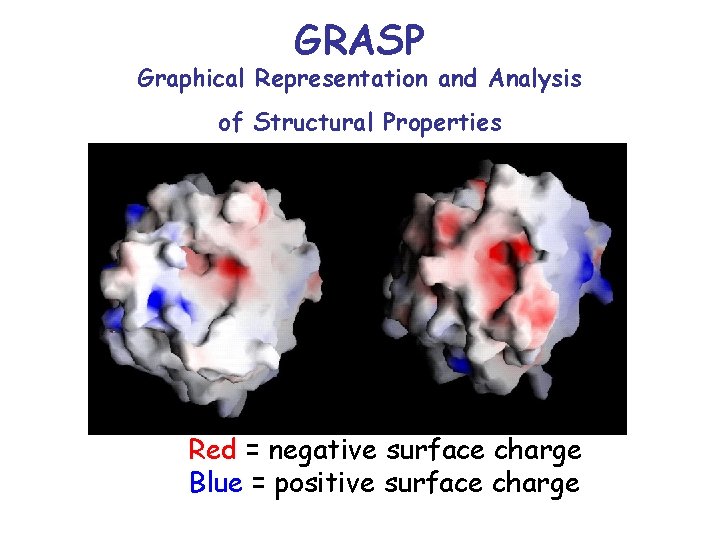 GRASP

Graphical Representation and Analysis of Structural Properties

Red = negative surface charge
Blue = positive surface charge